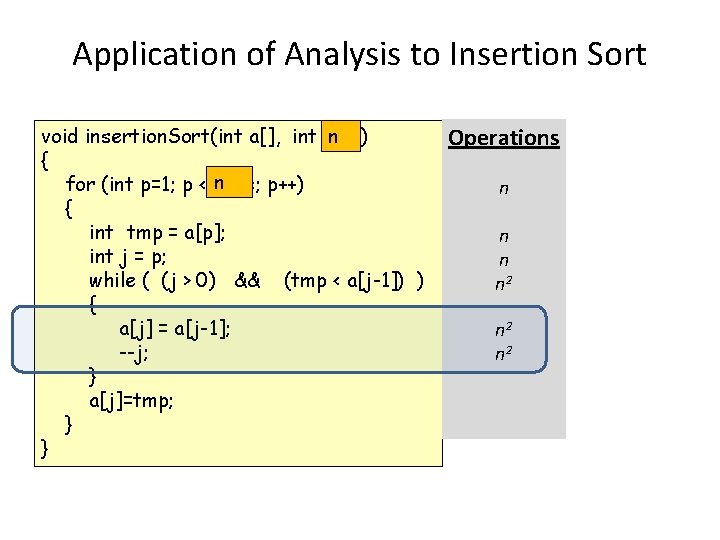 Application of Analysis to Insertion Sort

void insertionSort(int a[], int n )
{
for (int p=1; p < n ; p++)
{
int tmp = a[p];
int j = p;
while ( (j > 0) && (tmp < a[j-1]) )
{
a[j] = a[j-1];
--j;
}
a[j]=tmp;
}
}

Operations

$n$

$n$
$n$
$n^2$

$n^2$
$n^2$